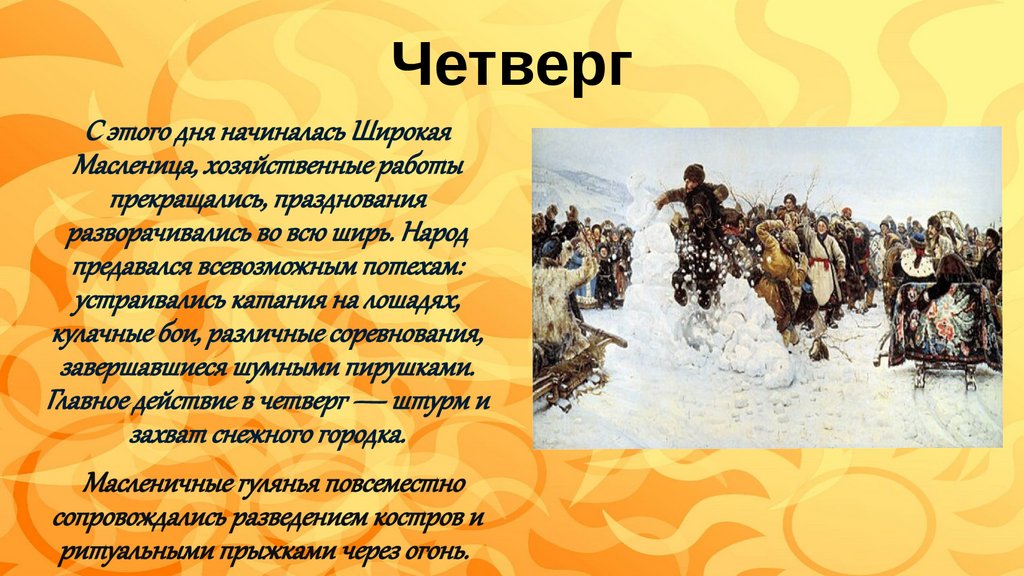 Четверг

С этого дня начиналась Широкая Масленица, хозяйственные работы прекращались, празднования разворачивались во всю ширь. Народ предавался всевозможным потехам: устраивались катания на лошадях, кулачные бои, различные соревнования, завершавшиеся шумными пирушками. Главное действие в четверг — штурм и захват снежного городка.

Масленичные гулянья повсеместно сопровождались разведением костров и ритуальными прыжками через огонь.